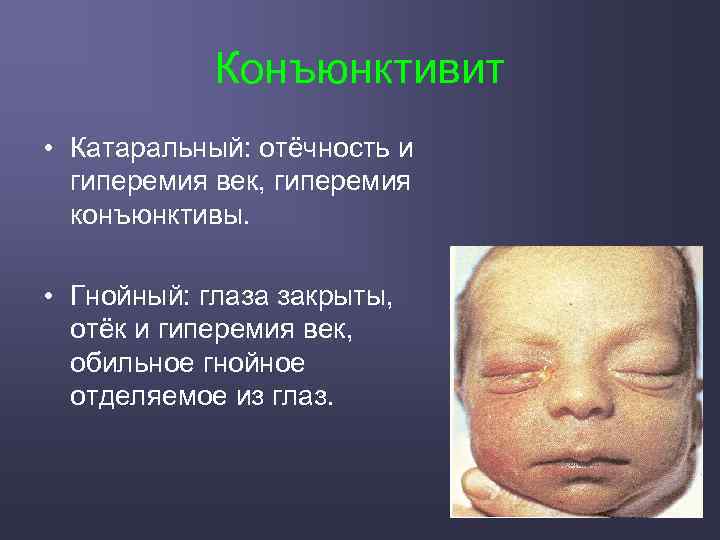 Конъюнктивит

• Катаральный: отёчность и гиперемия век, гиперемия конъюнктивы.

• Гнойный: глаза закрыты, отёк и гиперемия век, обильное гнойное отделяемое из глаз.